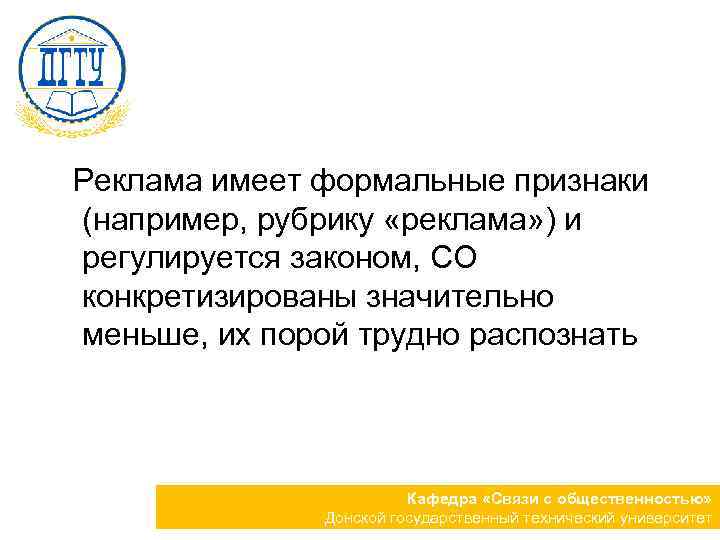 ДГТУ

Реклама имеет формальные признаки (например, рубрику «реклама») и регулируется законом, СО конкретизированы значительно меньше, их порой трудно распознать

Кафедра «Связи с общественностью»
Донской государственный технический университет